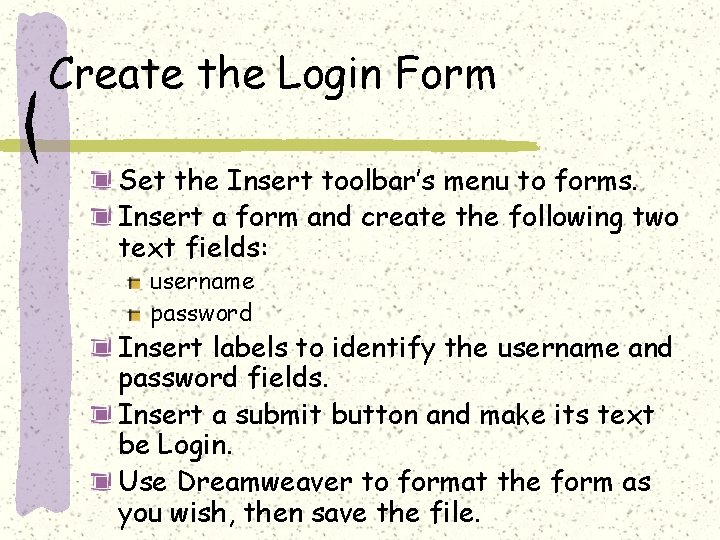 Create the Login Form

Set the Insert toolbar's menu to forms.

Insert a form and create the following two text fields:

username

password

Insert labels to identify the username and password fields.

Insert a submit button and make its text be Login.

Use Dreamweaver to format the form as you wish, then save the file.